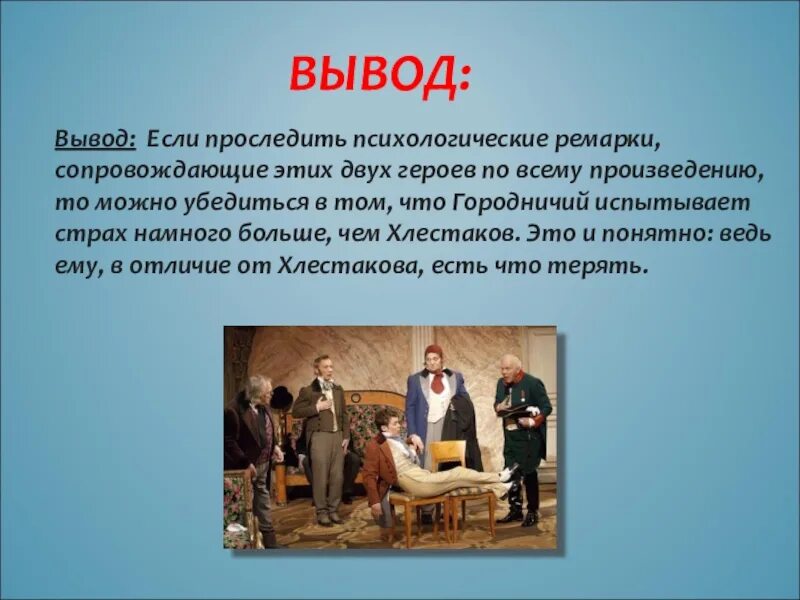 ВЫВОД:

Вывод: Если проследить психологические ремарки, сопровождающие этих двух героев по всему произведению, то можно убедиться в том, что Городничий испытывает страх намного больше, чем Хлестаков. Это и понятно: ведь ему, в отличие от Хлестакова, есть что терять.